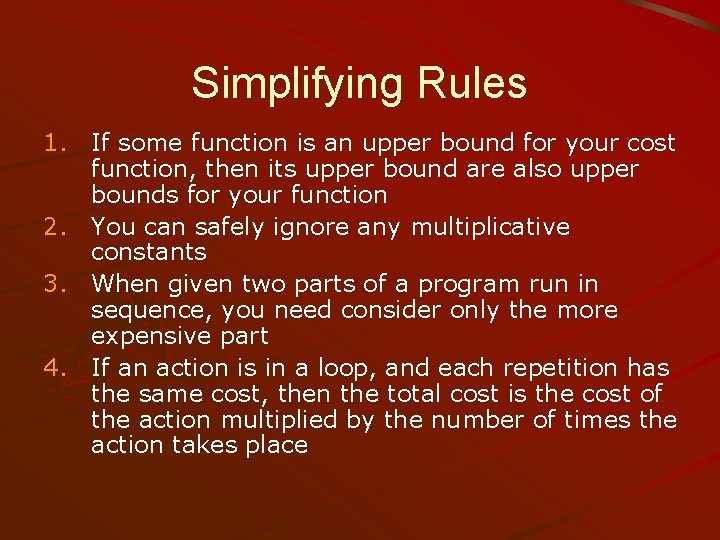 Simplifying Rules

1. If some function is an upper bound for your cost function, then its upper bound are also upper bounds for your function
2. You can safely ignore any multiplicative constants
3. When given two parts of a program run in sequence, you need consider only the more expensive part
4. If an action is in a loop, and each repetition has the same cost, then the total cost is the cost of the action multiplied by the number of times the action takes place